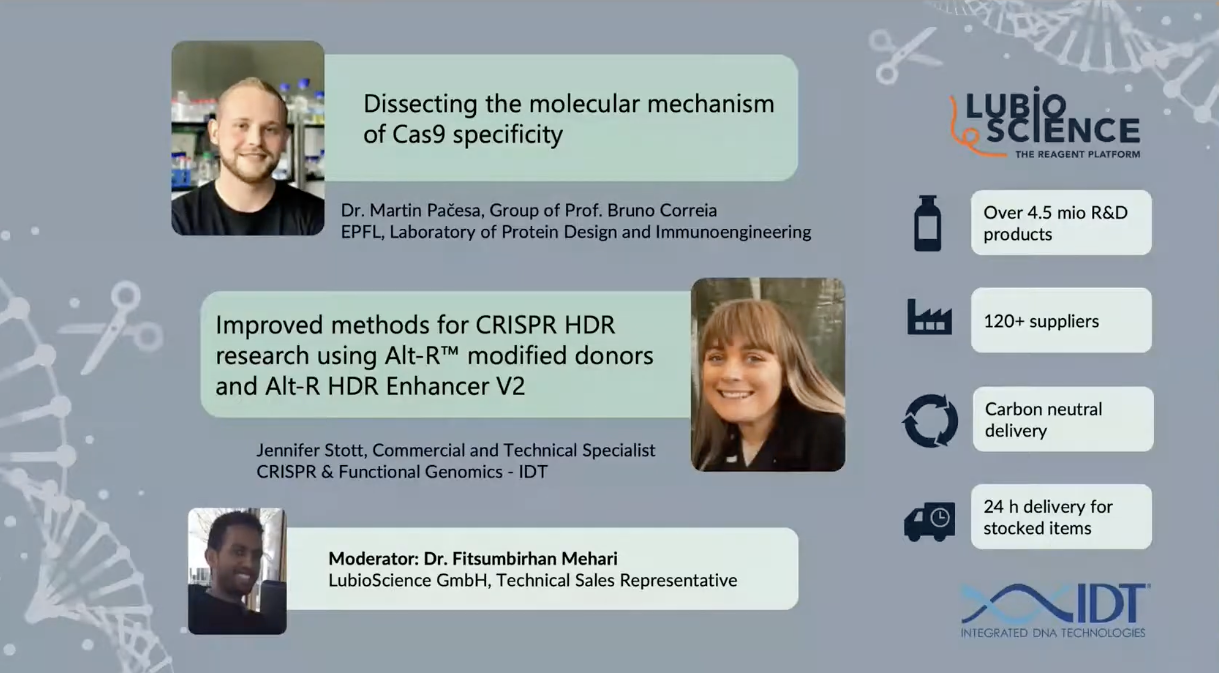 Dissecting the molecular mechanism of Cas9 specificity

Dr. Martin Pačesa, Group of Prof. Bruno Correia
EPFL, Laboratory of Protein Design and Immunoengineering

Improved methods for CRISPR HDR research using Alt-R™ modified donors and Alt-R HDR Enhancer V2

Jennifer Stott, Commercial and Technical Specialist
CRISPR & Functional Genomics - IDT

Moderator: Dr. Fitsumbirhan Mehari
LubioScience GmbH, Technical Sales Representative

LUBIO SCIENCE
THE REAGENT PLATFORM

Over 4.5 mio R&D products

120+ suppliers

Carbon neutral delivery

24 h delivery for stocked items

IDT
INTEGRATED DNA TECHNOLOGIES